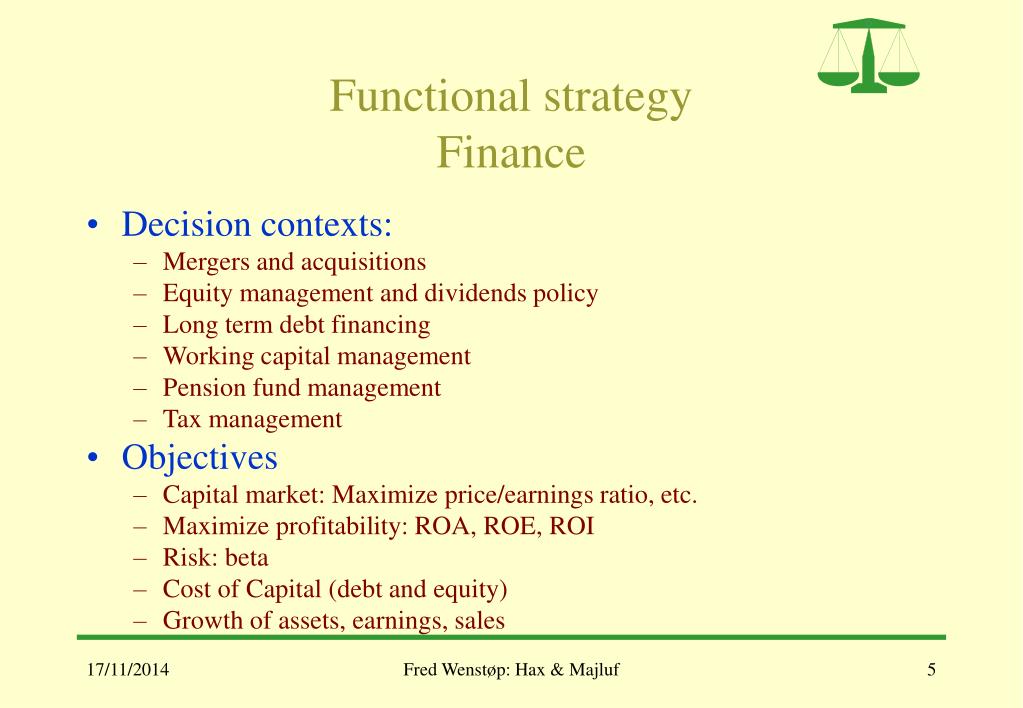 Functional strategy
Finance

• Decision contexts:
– Mergers and acquisitions
– Equity management and dividends policy
– Long term debt financing
– Working capital management
– Pension fund management
– Tax management

• Objectives
– Capital market: Maximize price/earnings ratio, etc.
– Maximize profitability: ROA, ROE, ROI
– Risk: beta
– Cost of Capital (debt and equity)
– Growth of assets, earnings, sales

17/11/2014

Fred Wenstøp: Hax & Majluf

5